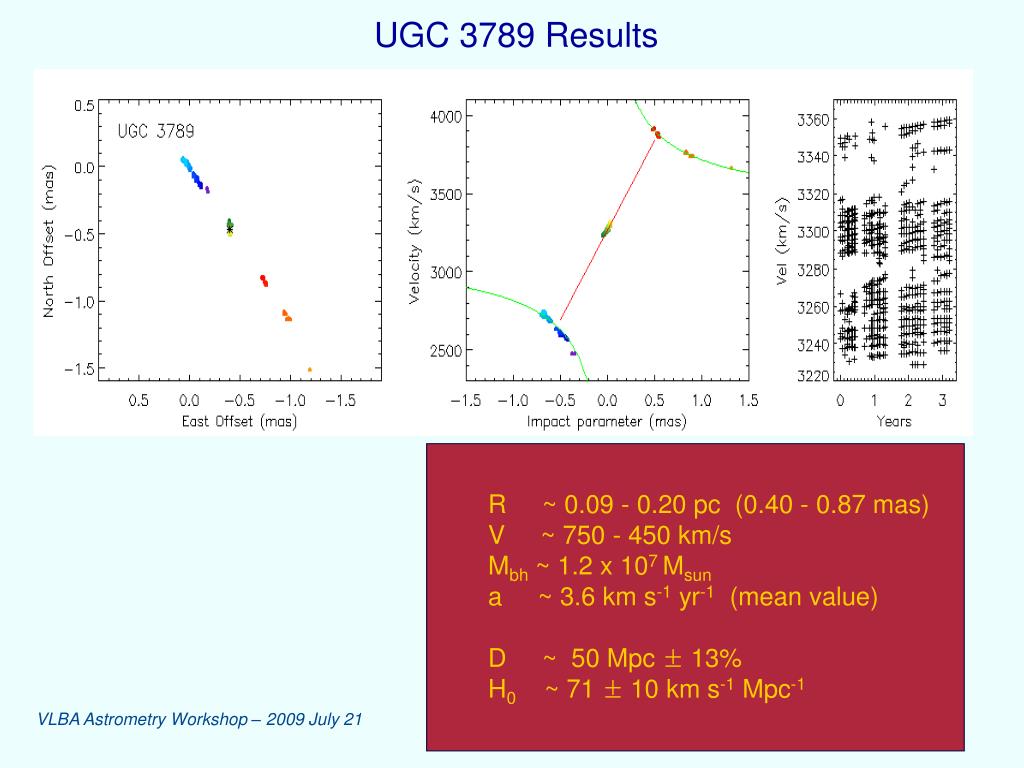 UGC 3789 Results

UGC 3789

North Offset (mas)

0.5
0.0
−0.5
−1.0
−1.5

0.5 0.0 −0.5 −1.0 −1.5

East Offset (mas)

Velocity (km/s)

4000
3500
3000
2500

−1.5 −1.0 −0.5 0.0 0.5 1.0 1.5

Impact parameter (mas)

Vel (km/s)

3360
3340
3320
3300
3280
3260
3240
3220

0 1 2 3

Years

R ~ 0.09 - 0.20 pc (0.40 - 0.87 mas)
V ~ 750 - 450 km/s
$M_{bh}$ ~ 1.2 x $10^7$ $M_{sun}$
a ~ 3.6 km $s^{-1}$ $yr^{-1}$ (mean value)

D ~ 50 Mpc $\pm$ 13%
$H_0$ ~ 71 $\pm$ 10 km $s^{-1}$ $Mpc^{-1}$

VLBA Astrometry Workshop – 2009 July 21